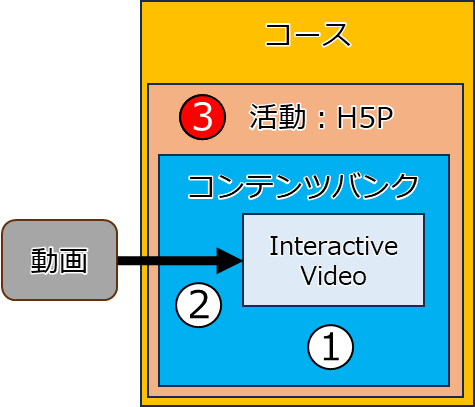 コース

3 活動：H5P

コンテンツバンク

動画

Interactive Video

2

1